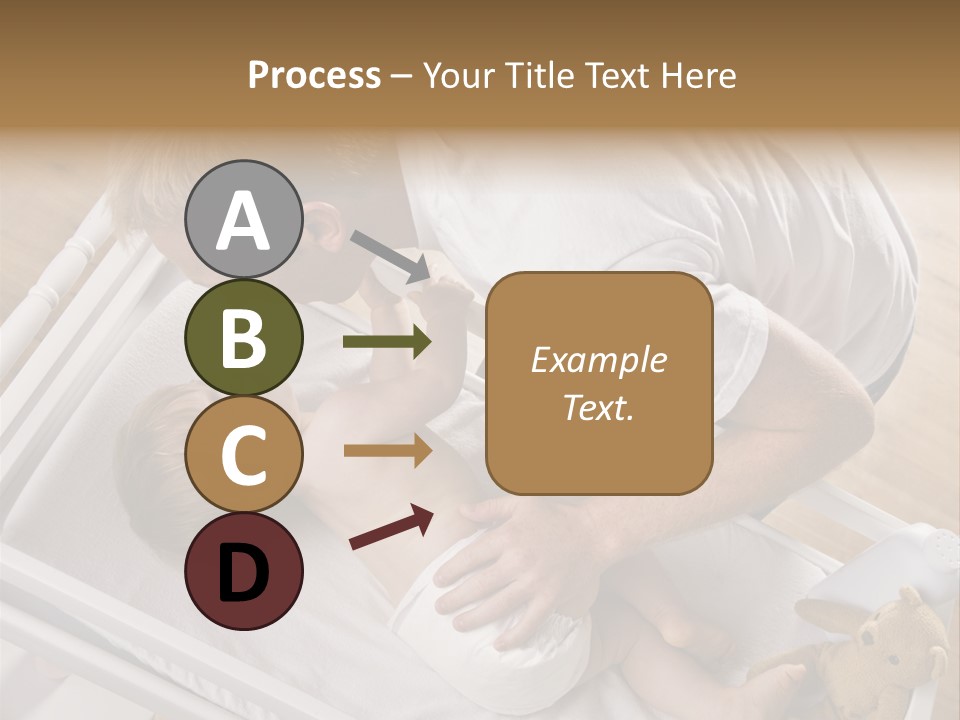 Process – Your Title Text Here

A

B

C

D

Example Text.